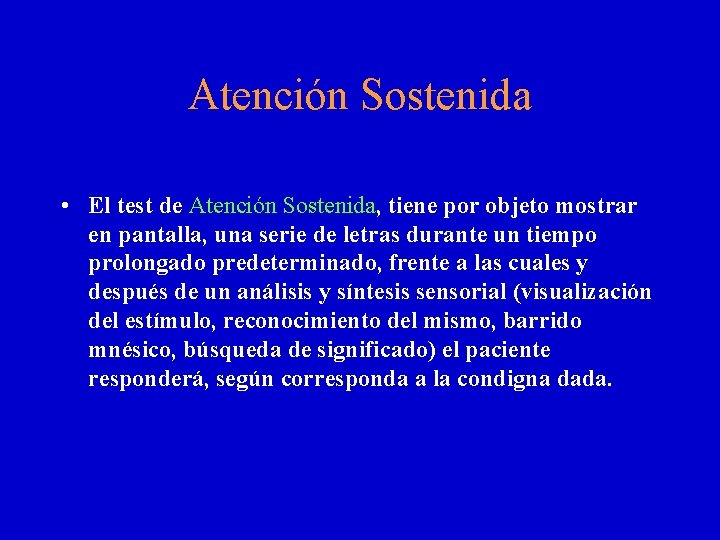 Atención Sostenida

• El test de Atención Sostenida, tiene por objeto mostrar en pantalla, una serie de letras durante un tiempo prolongado predeterminado, frente a las cuales y después de un análisis y síntesis sensorial (visualización del estímulo, reconocimiento del mismo, barrido mnésico, búsqueda de significado) el paciente responderá, según corresponda a la condigna dada.